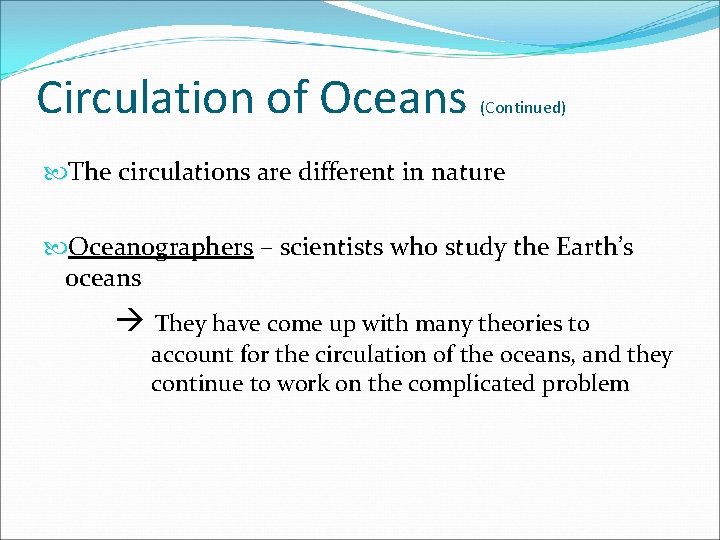 Circulation of Oceans (Continued)

The circulations are different in nature

Oceanographers – scientists who study the Earth's oceans

→ They have come up with many theories to account for the circulation of the oceans, and they continue to work on the complicated problem